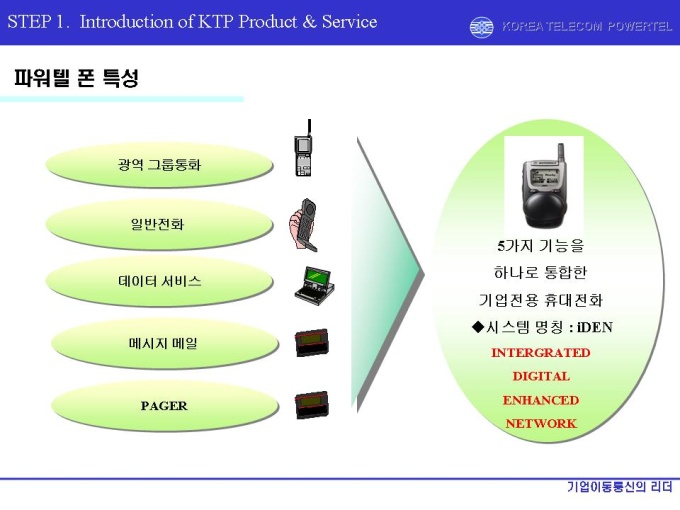 STEP 1. Introduction of KTP Product & Service

KOREA TELECOM POWERTEL

파워텔 폰 특성

광역 그룹통화

일반전화

데이터 서비스

메시지 메일

PAGER

5가지 기능을 하나로 통합한 기업전용 휴대전화

◆시스템 명칭 : iDEN

INTERGRATED

DIGITAL

ENHANCED

NETWORK

기업이동통신의 리더